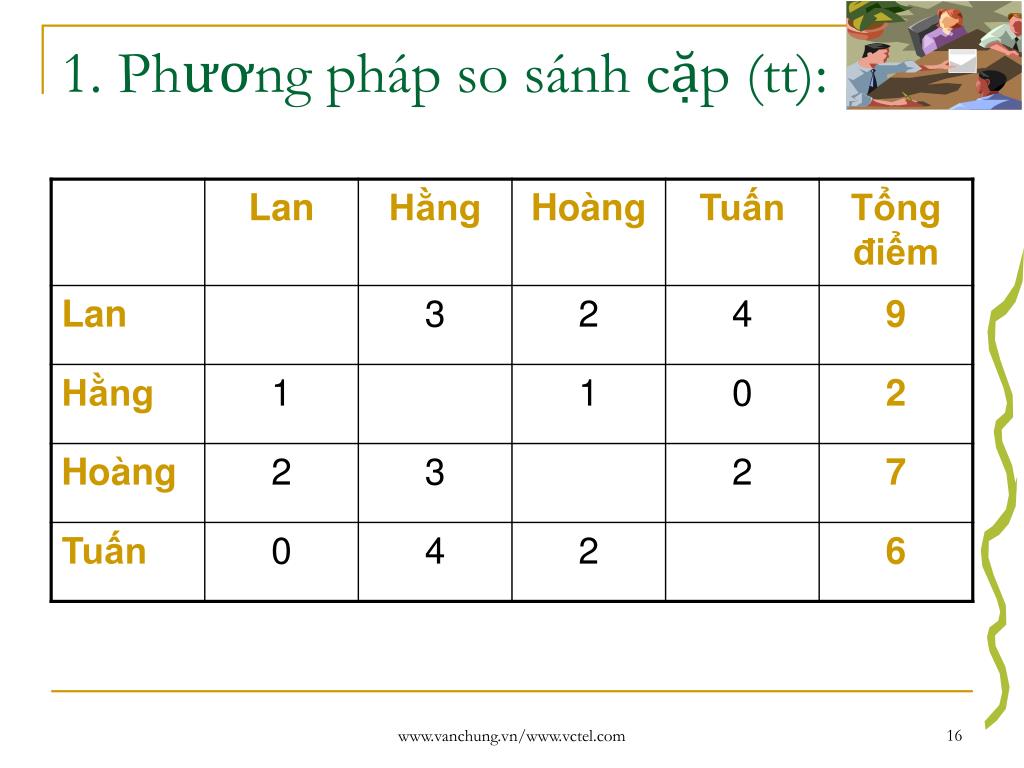 1. Phương pháp so sánh cặp (tt):

| | Lan | Hằng | Hoàng | Tuấn | Tổng điểm |
|---|---|---|---|---|---|
| Lan | | 3 | 2 | 4 | 9 |
| Hằng | 1 | | 1 | 0 | 2 |
| Hoàng | 2 | 3 | | 2 | 7 |
| Tuấn | 0 | 4 | 2 | | 6 |

www.vanchung.vn/www.vctel.com

16